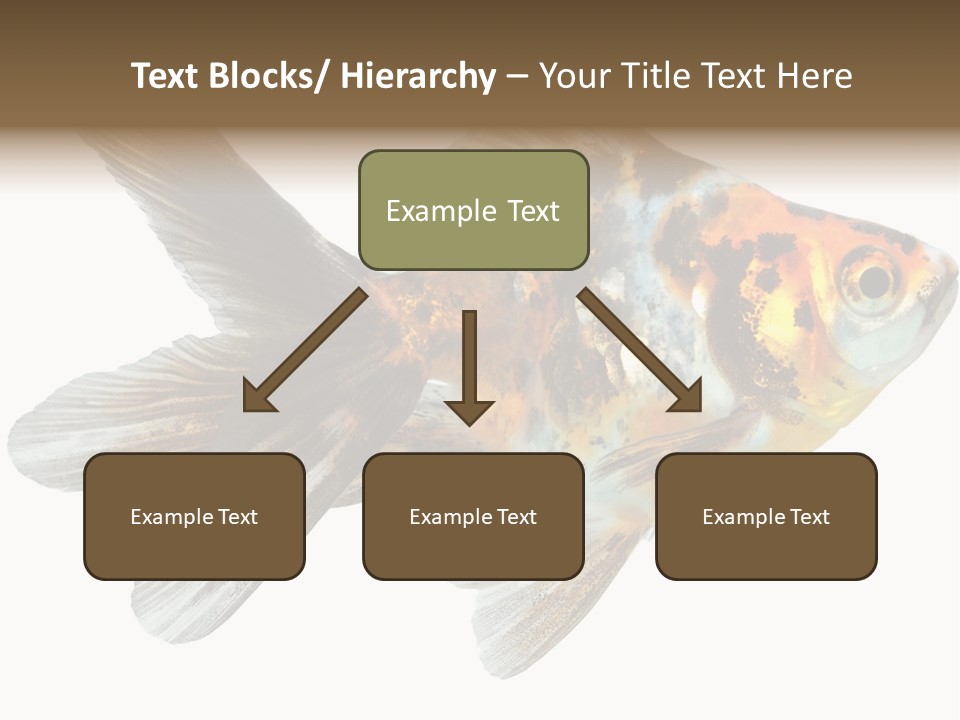 Text Blocks/ Hierarchy – Your Title Text Here

Example Text

Example Text

Example Text

Example Text